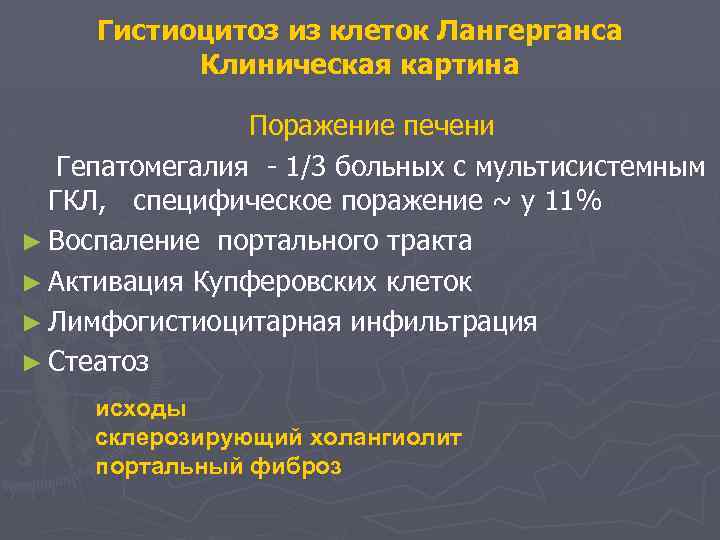 Гистиоцитоз из клеток Лангерганса
Клиническая картина

Поражение печени

Гепатомегалия - 1/3 больных с мультисистемным ГКЛ, специфическое поражение ~ у 11%

► Воспаление портального тракта
► Активация Купферовских клеток
► Лимфогистиоцитарная инфильтрация
► Стеатоз

исходы
склерозирующий холангиолит
портальный фиброз